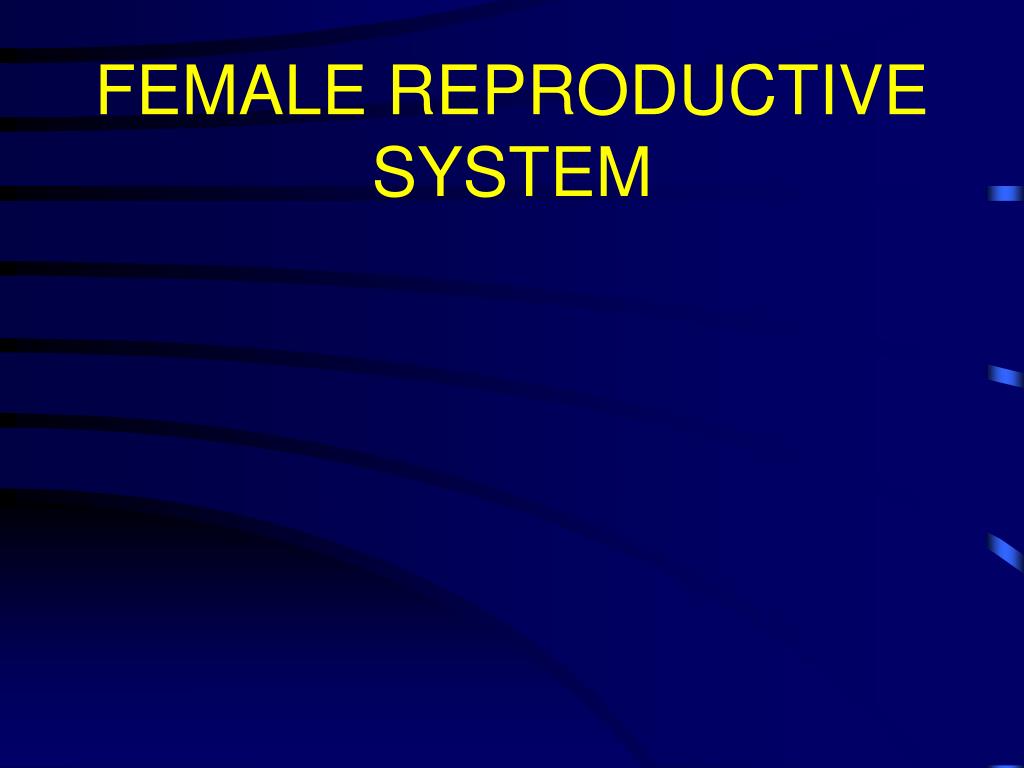 FEMALE REPRODUCTIVE SYSTEM